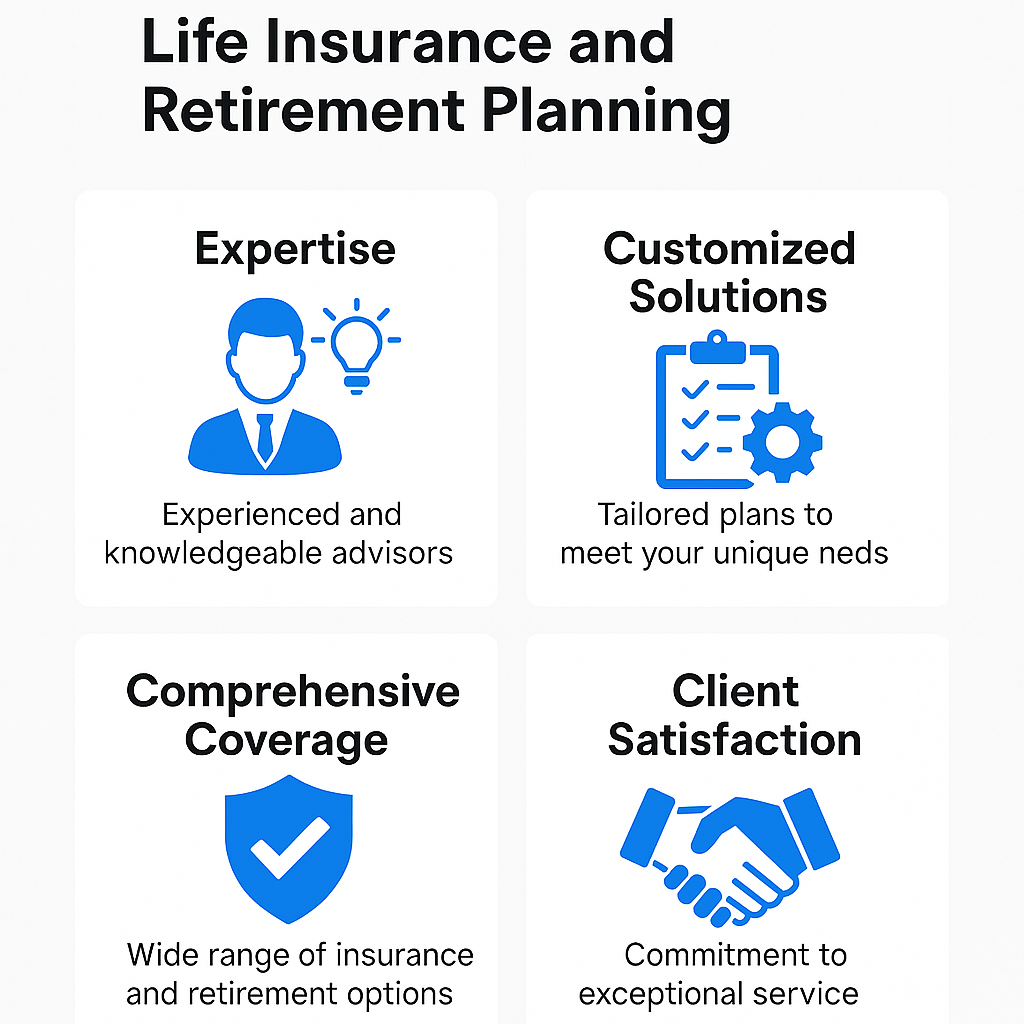 Life Insurance and Retirement Planning

Expertise

Experienced and knowledgeable advisors

Customized Solutions

Tailored plans to meet your unique neds

Comprehensive Coverage

Wide range of insurance and retirement options

Client Satisfaction

Commitment to exceptional service